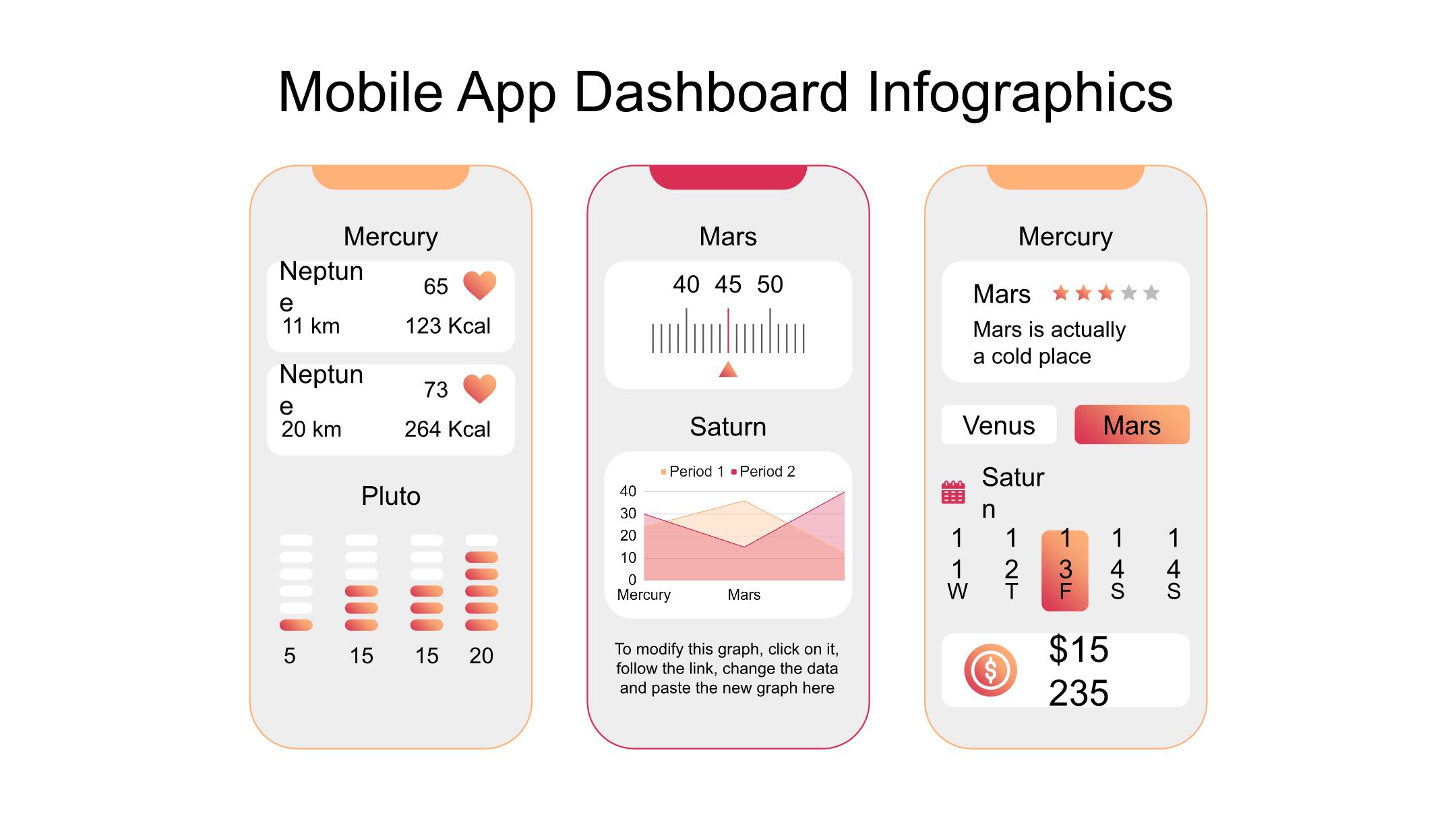 Mobile App Dashboard Infographics

Mercury

Neptune 65
11 km 123 Kcal

Neptune 73
20 km 264 Kcal

Pluto

5 15 15 20

Mars

40 45 50

Saturn

Period 1 Period 2

40
30
20
10
0
Mercury Mars

To modify this graph, click on it, follow the link, change the data and paste the new graph here

Mercury

Mars

Mars is actually a cold place

Venus Mars

Saturn

11 W 12 T 13 F 14 S 14 S

$15 235